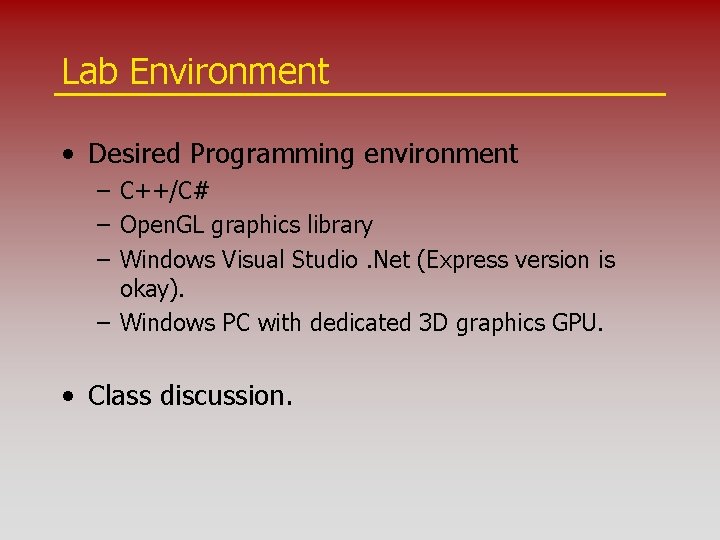 Lab Environment

• Desired Programming environment
– C++/C#
– OpenGL graphics library
– Windows Visual Studio .Net (Express version is okay).
– Windows PC with dedicated 3D graphics GPU.

• Class discussion.